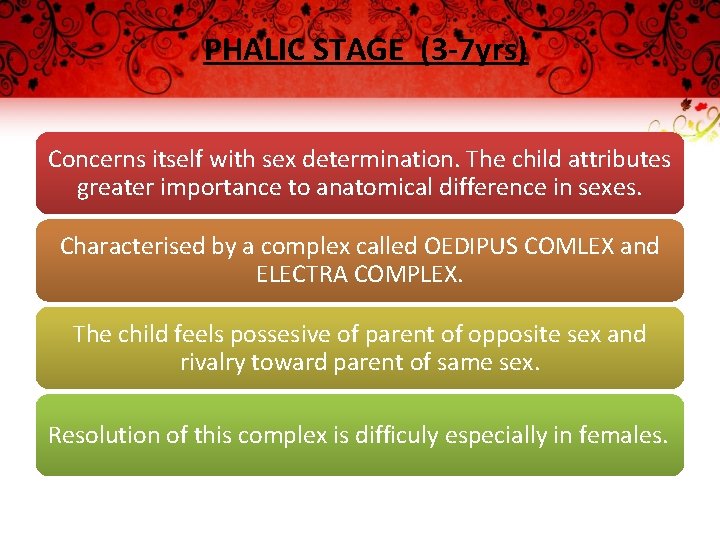 PHALIC STAGE (3-7yrs)

Concerns itself with sex determination. The child attributes greater importance to anatomical difference in sexes.

Characterised by a complex called OEDIPUS COMLEX and ELECTRA COMPLEX.

The child feels possesive of parent of opposite sex and rivalry toward parent of same sex.

Resolution of this complex is difficuly especially in females.